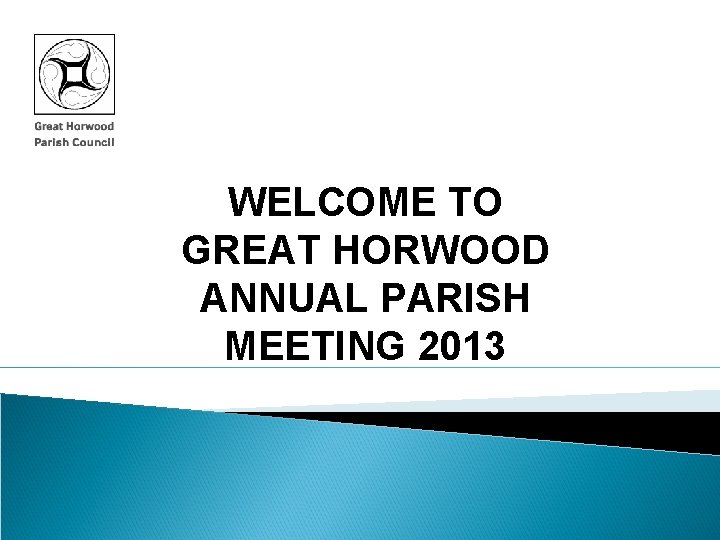 Great Horwood
Parish Council

WELCOME TO
GREAT HORWOOD
ANNUAL PARISH
MEETING 2013